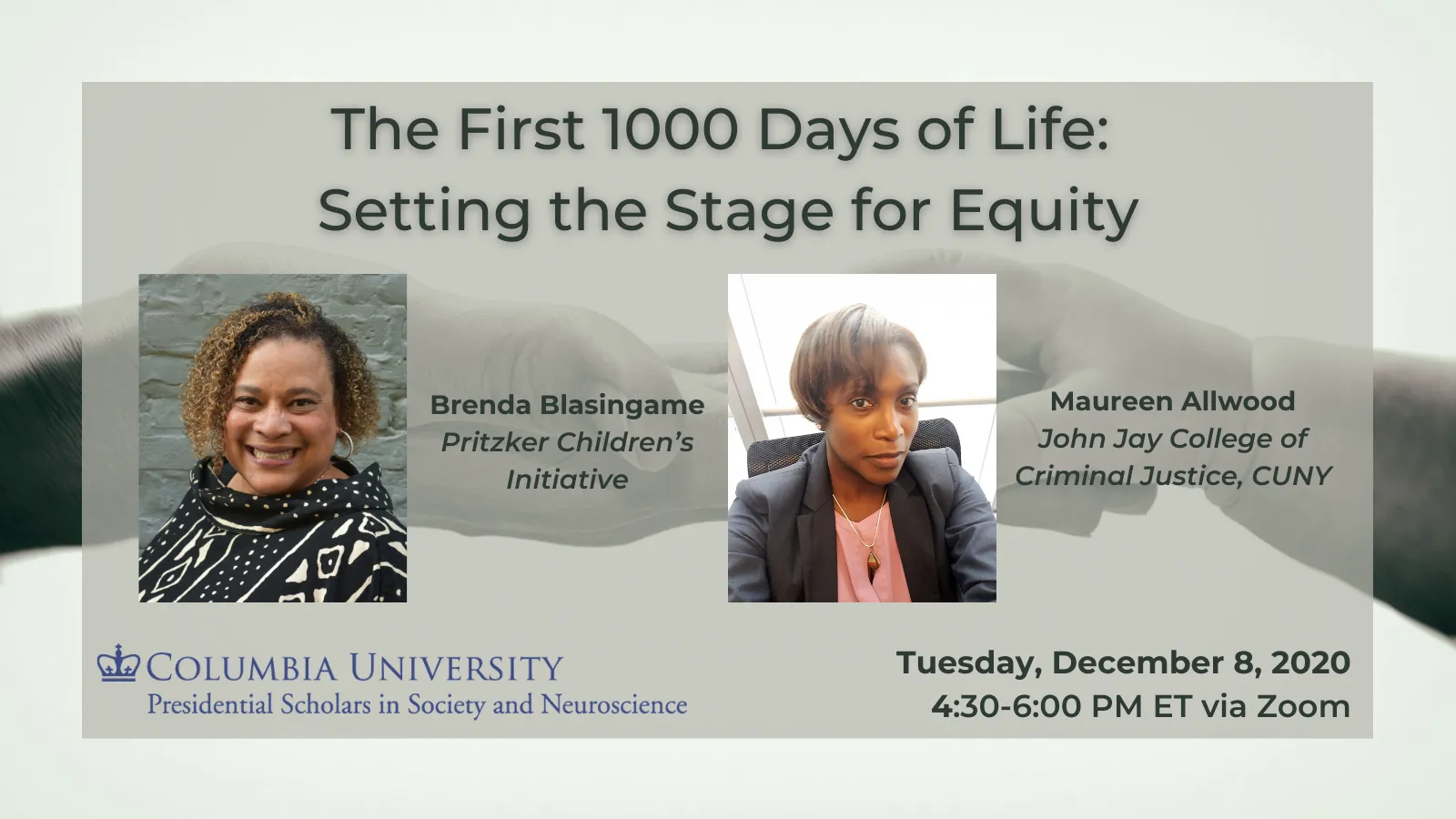 The First 1000 Days of Life: Setting the Stage for Equity

Brenda Blasingame
Pritzker Children's Initiative

Maureen Allwood
John Jay College of Criminal Justice, CUNY

COLUMBIA UNIVERSITY
Presidential Scholars in Society and Neuroscience

Tuesday, December 8, 2020
4:30-6:00 PM ET via Zoom